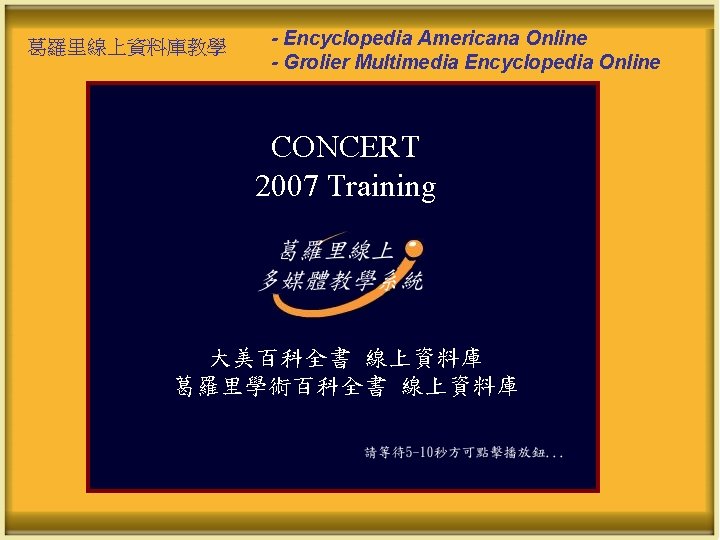 葛羅里線上資料庫教學

- Encyclopedia Americana Online
- Grolier Multimedia Encyclopedia Online

CONCERT
2007 Training

葛羅里線上
多媒體教學系統

大美百科全書 線上資料庫
葛羅里學術百科全書 線上資料庫

請等待5-10秒方可點擊播放鈕...